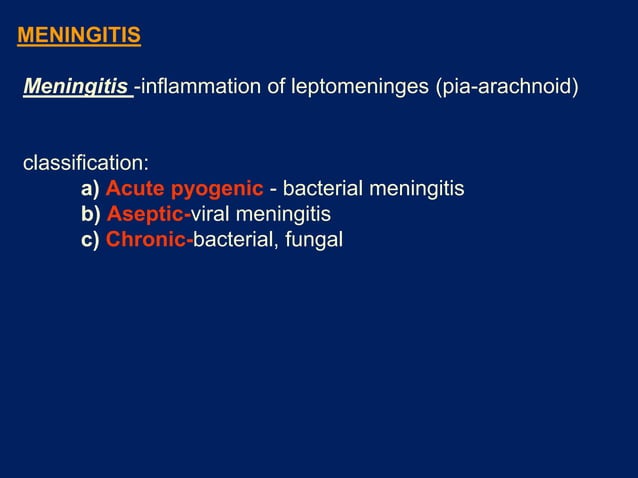 MENINGITIS

Meningitis -inflammation of leptomeninges (pia-arachnoid)

classification:
a) Acute pyogenic - bacterial meningitis
b) Aseptic-viral meningitis
c) Chronic-bacterial, fungal